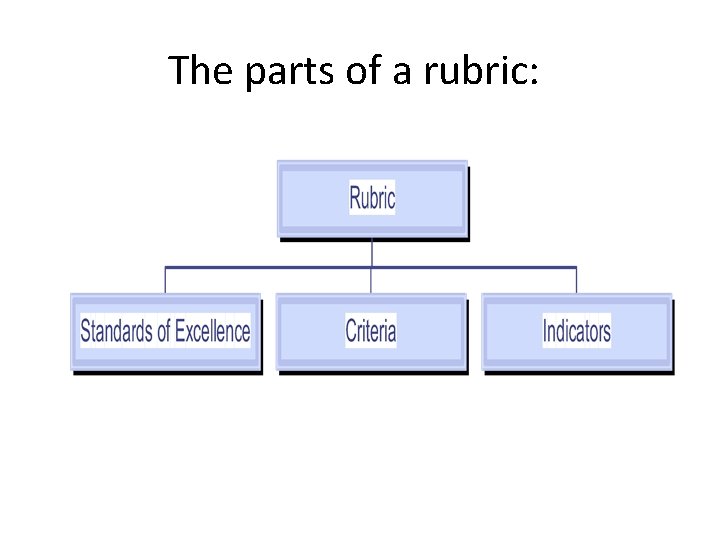 The parts of a rubric:

Rubric

Standards of Excellence

Criteria

Indicators